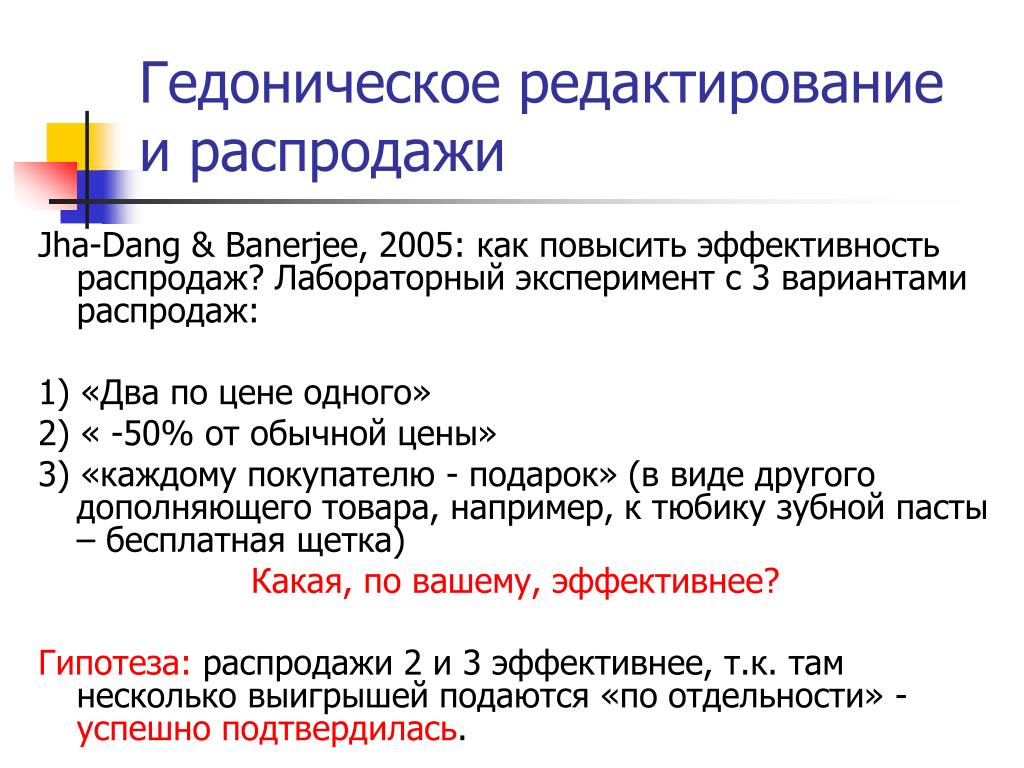 Гедоническое редактирование и распродажи

Jha-Dang & Banerjee, 2005: как повысить эффективность распродаж? Лабораторный эксперимент с 3 вариантами распродаж:

1) «Два по цене одного»

2) « -50% от обычной цены»

3) «каждому покупателю - подарок» (в виде другого дополняющего товара, например, к тюбику зубной пасты – бесплатная щетка)

Какая, по вашему, эффективнее?

Гипотеза: распродажи 2 и 3 эффективнее, т.к. там несколько выигрышей подаются «по отдельности» - успешно подтвердилась.